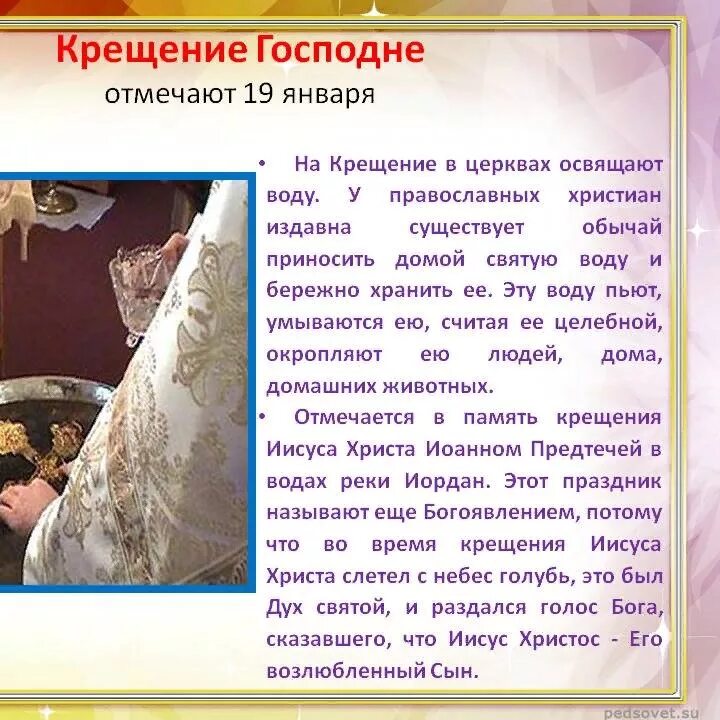 Крещение Господне
отмечают 19 января

• На Крещение в церквах освящают воду. У православных христиан издавна существует обычай приносить домой святую воду и бережно хранить ее. Эту воду пьют, умываются ею, считая ее целебной, окропляют ею людей, дома, домашних животных.
• Отмечается в память крещения Иисуса Христа Иоанном Предтечей в водах реки Иордан. Этот праздник называют еще Богоявлением, потому что во время крещения Иисуса Христа слетел с небес голубь, это был Дух святой, и раздался голос Бога, сказавшего, что Иисус Христос - Его возлюбленный Сын.

pedsovet.su